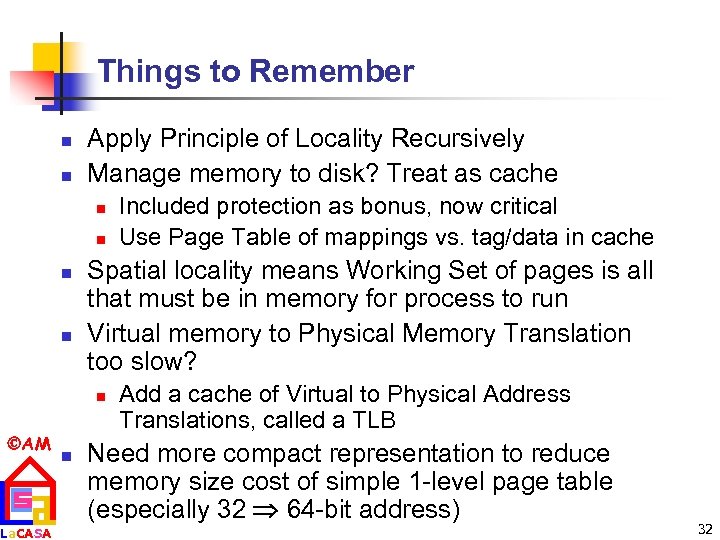 Things to Remember

- Apply Principle of Locality Recursively
- Manage memory to disk? Treat as cache
  - Included protection as bonus, now critical
  - Use Page Table of mappings vs. tag/data in cache
- Spatial locality means Working Set of pages is all that must be in memory for process to run
- Virtual memory to Physical Memory Translation too slow?
  - Add a cache of Virtual to Physical Address Translations, called a TLB
- Need more compact representation to reduce memory size cost of simple 1-level page table (especially 32 $\Rightarrow$ 64-bit address)

©AM

LaCASA

32